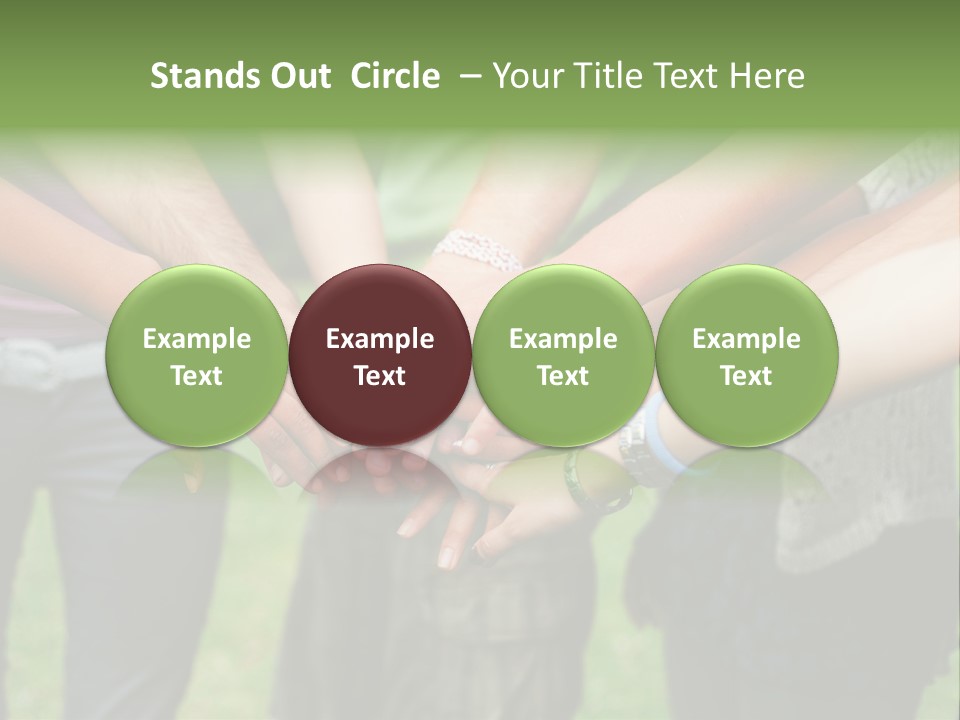 Stands Out Circle – Your Title Text Here

Example Text

Example Text

Example Text

Example Text